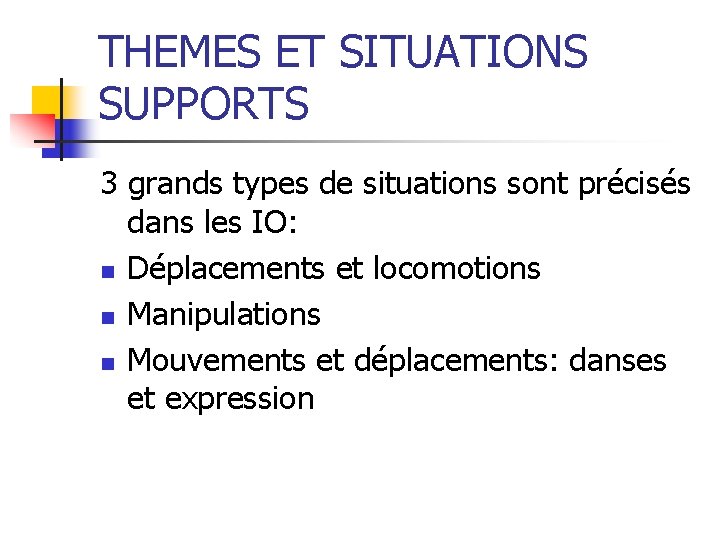 THEMES ET SITUATIONS SUPPORTS

3 grands types de situations sont précisés dans les IO:

- Déplacements et locomotions
- Manipulations
- Mouvements et déplacements: danses et expression